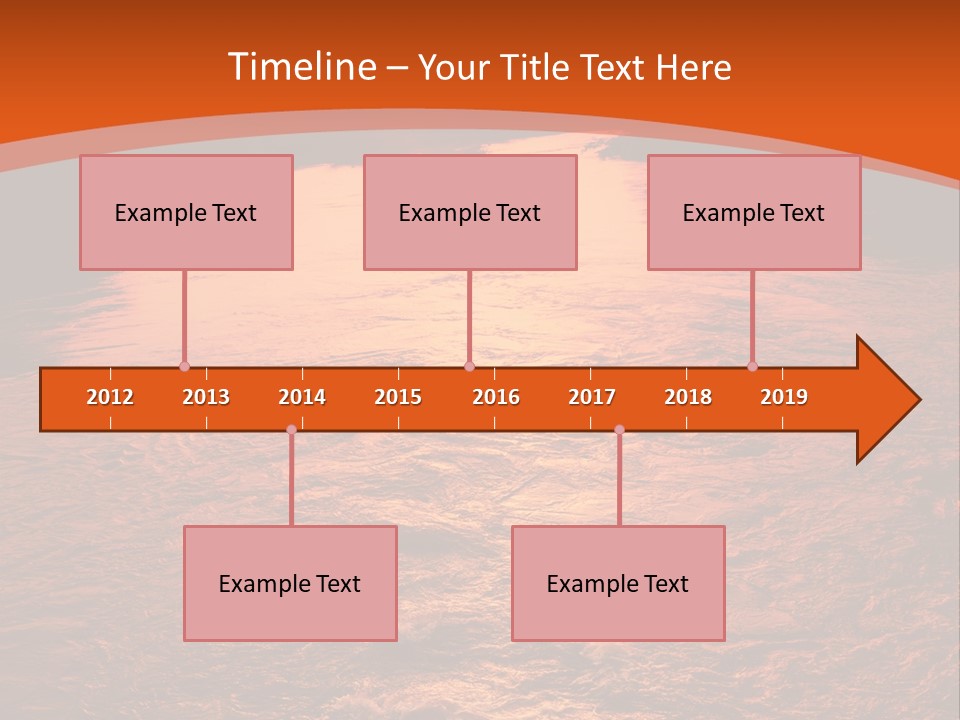 Timeline – Your Title Text Here

Example Text

Example Text

Example Text

2012 2013 2014 2015 2016 2017 2018 2019

Example Text

Example Text